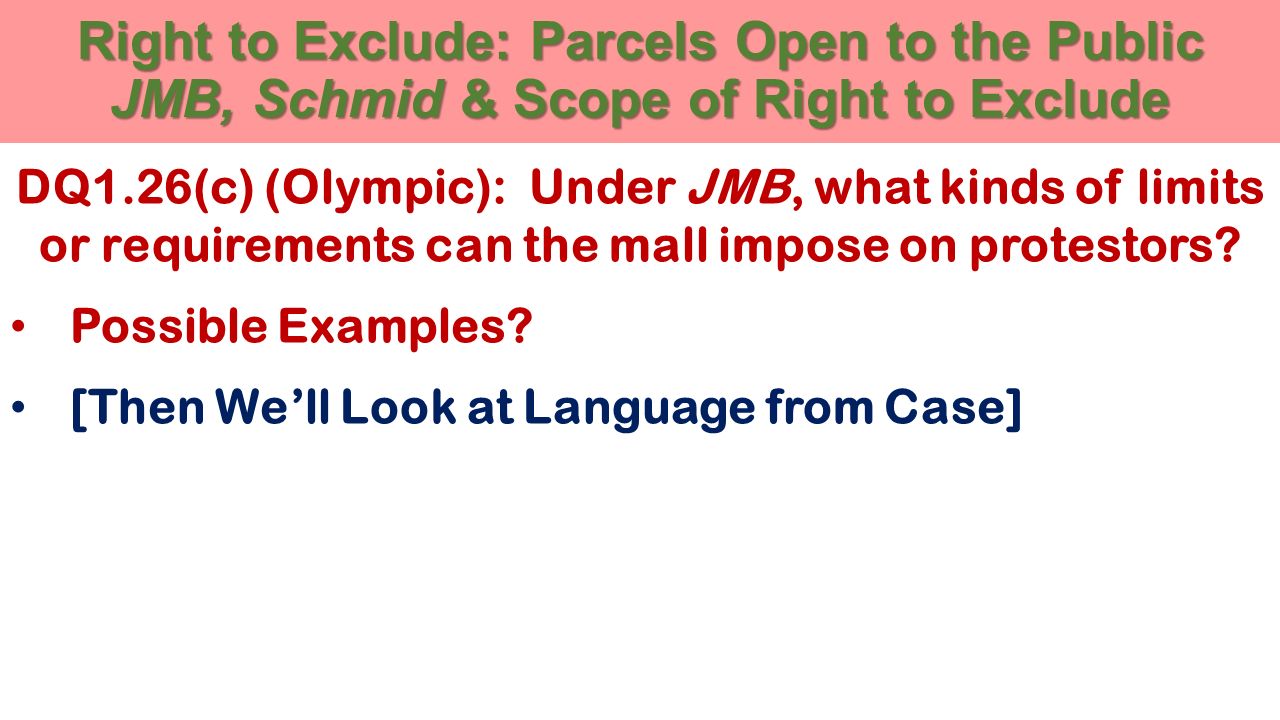 Right to Exclude: Parcels Open to the Public
JMB, Schmid & Scope of Right to Exclude

DQ1.26(c) (Olympic): Under JMB, what kinds of limits or requirements can the mall impose on protestors?

• Possible Examples?

• [Then We'll Look at Language from Case]